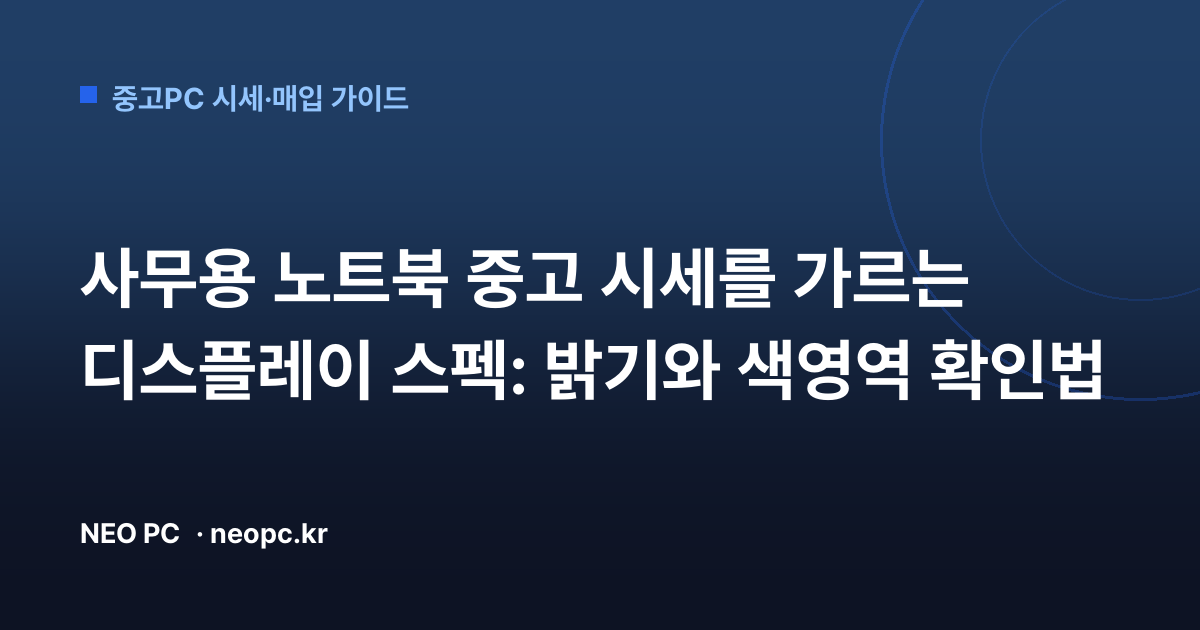 중고PC 시세·매입 가이드

사무용 노트북 중고 시세를 가르는 디스플레이 스펙: 밝기와 색영역 확인법

NEO PC · neopc.kr